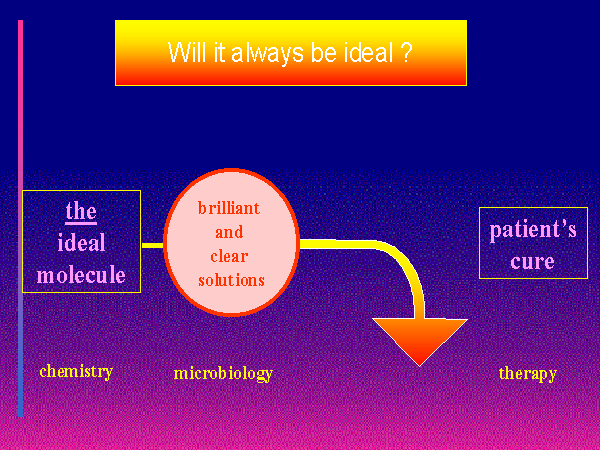 Will it always be ideal ?

the
ideal
molecule

brilliant
and
clear
solutions

patient's
cure

chemistry

microbiology

therapy